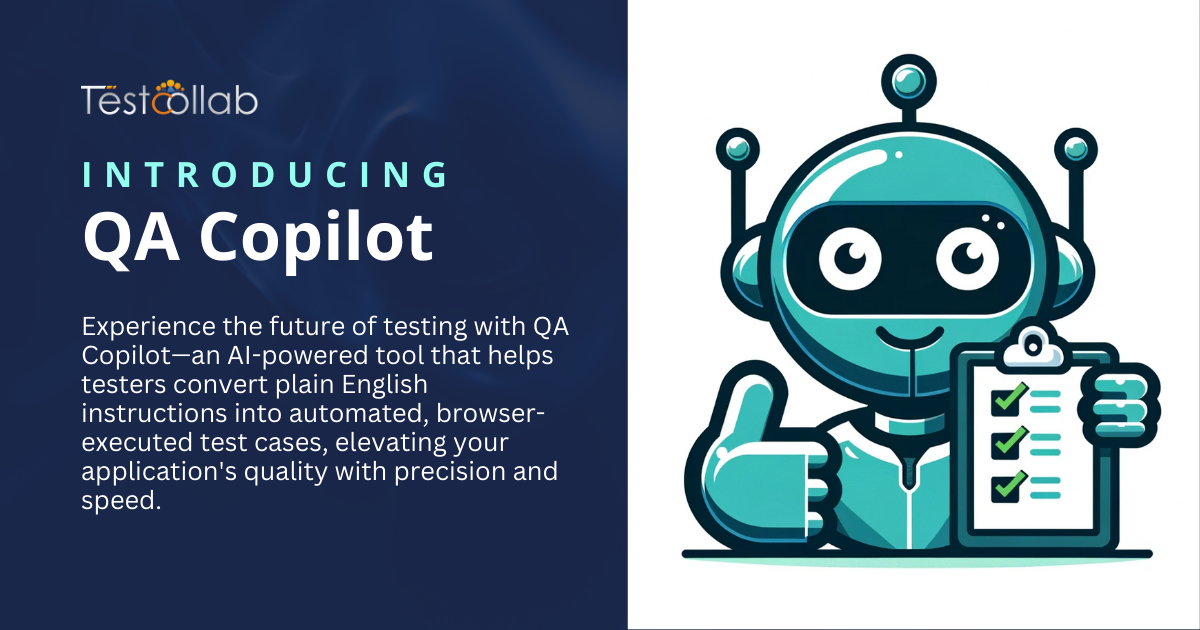 Testcollab

INTRODUCING
QA Copilot

Experience the future of testing with QA Copilot—an AI-powered tool that helps testers convert plain English instructions into automated, browser-executed test cases, elevating your application's quality with precision and speed.